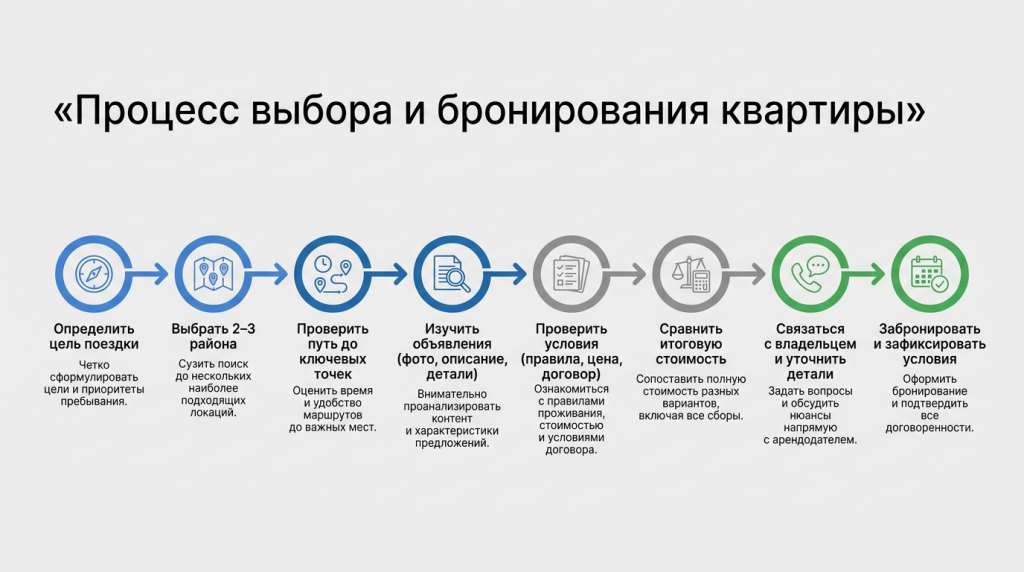 «Процесс выбора и бронирования квартиры»

Определить цель поездки
Четко сформулировать цели и приоритеты пребывания.

Выбрать 2–3 района
Сузить поиск до нескольких наиболее подходящих локаций.

Проверить путь до ключевых точек
Оценить время и удобство маршрутов до важных мест.

Изучить объявления (фото, описание, детали)
Внимательно проанализировать контент и характеристики предложений.

Проверить условия (правила, цена, договор)
Ознакомиться с правилами проживания, стоимостью и условиями договора.

Сравнить итоговую стоимость
Сопоставить полную стоимость разных вариантов, включая все сборы.

Связаться с владельцем и уточнить детали
Задать вопросы и обсудить нюансы напрямую с арендодателем.

Забронировать и зафиксировать условия
Оформить бронирование и подтвердить все договоренности.